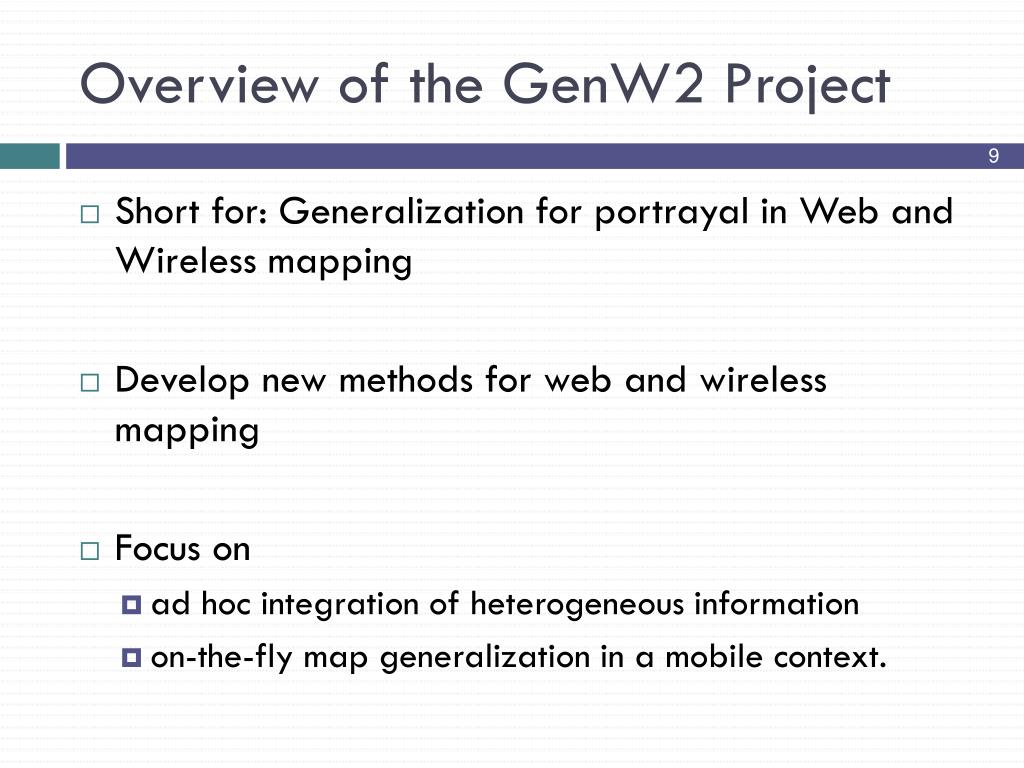 Overview of the GenW2 Project

9

Short for: Generalization for portrayal in Web and Wireless mapping

Develop new methods for web and wireless mapping

Focus on

ad hoc integration of heterogeneous information

on-the-fly map generalization in a mobile context.